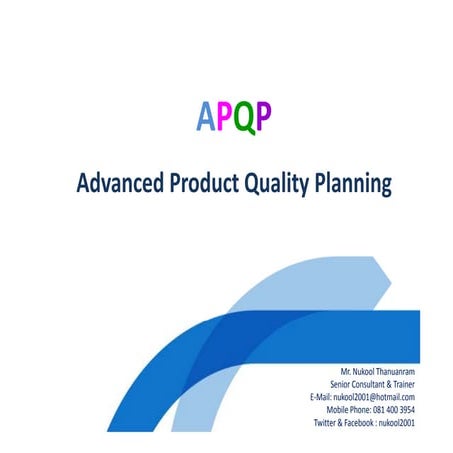 APQP

Advanced Product Quality Planning

Mr. Nukool Thanuanram
Senior Consultant & Trainer
E-Mail: nukool2001@hotmail.com
Mobile Phone: 081 400 3954
Twitter & Facebook : nukool2001